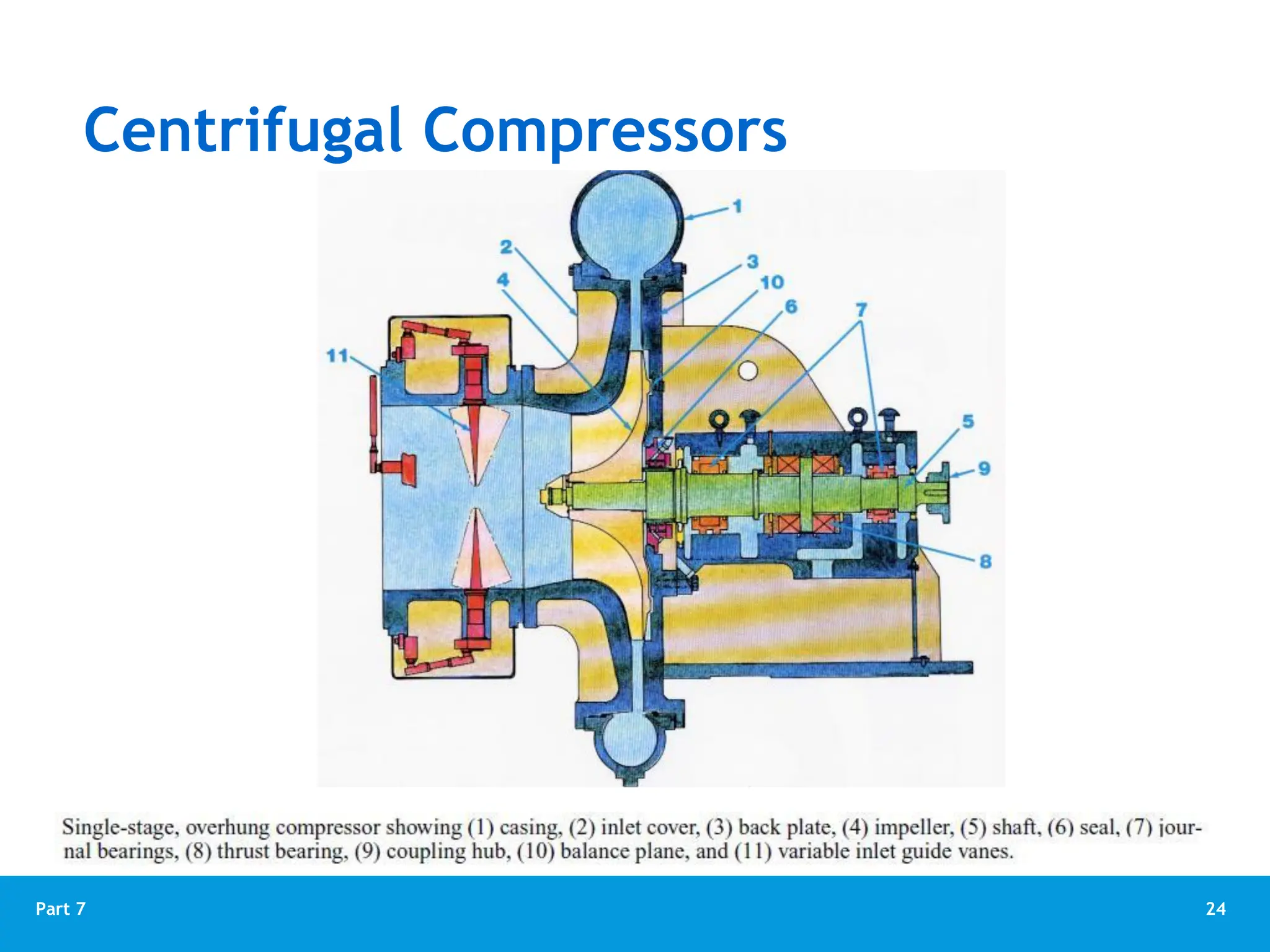 Centrifugal Compressors

1
2
3
4
10
6
7
11
5
9
8

Single-stage, overhung compressor showing (1) casing, (2) inlet cover, (3) back plate, (4) impeller, (5) shaft, (6) seal, (7) journal bearings, (8) thrust bearing, (9) coupling hub, (10) balance plane, and (11) variable inlet guide vanes.

Part 7

24